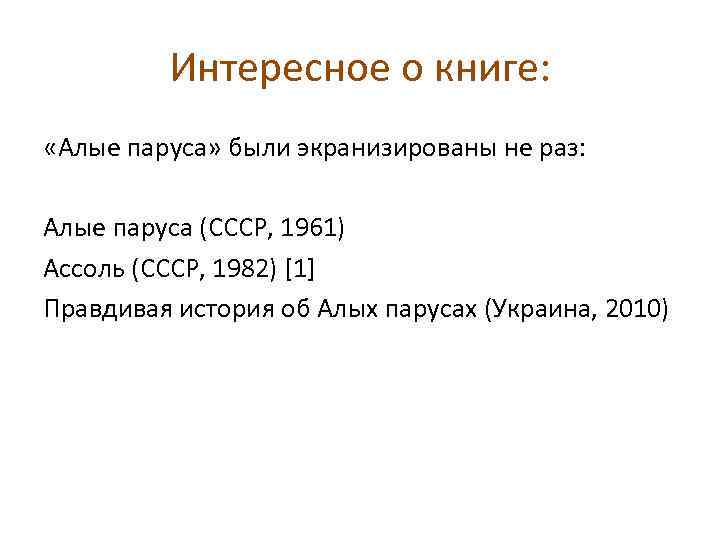 Интересное о книге:

«Алые паруса» были экранизированы не раз:

Алые паруса (СССР, 1961)
Ассоль (СССР, 1982) [1]
Правдивая история об Алых парусах (Украина, 2010)